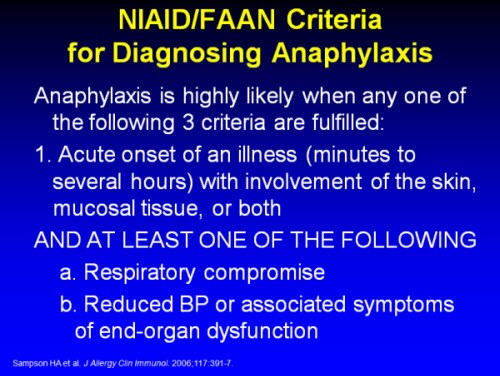 NIAID/FAAN Criteria for Diagnosing Anaphylaxis

Anaphylaxis is highly likely when any one of the following 3 criteria are fulfilled:

1. Acute onset of an illness (minutes to several hours) with involvement of the skin, mucosal tissue, or both

AND AT LEAST ONE OF THE FOLLOWING

a. Respiratory compromise

b. Reduced BP or associated symptoms of end-organ dysfunction

Sampson HA et al. J Allergy Clin Immunol. 2006;117:391-7.